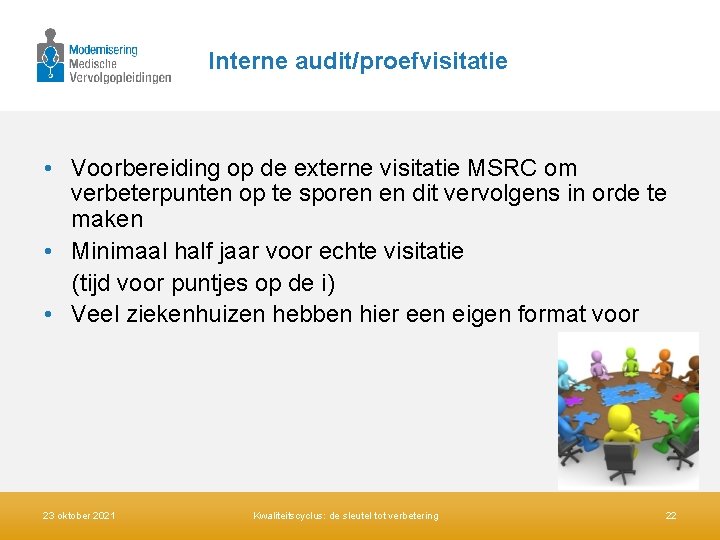 Modernisering
Medische
Vervolgopleidingen

Interne audit/proefvisitatie

• Voorbereiding op de externe visitatie MSRC om verbeterpunten op te sporen en dit vervolgens in orde te maken
• Minimaal half jaar voor echte visitatie
(tijd voor puntjes op de i)
• Veel ziekenhuizen hebben hier een eigen format voor

23 oktober 2021
Kwaliteitscyclus: de sleutel tot verbetering
22